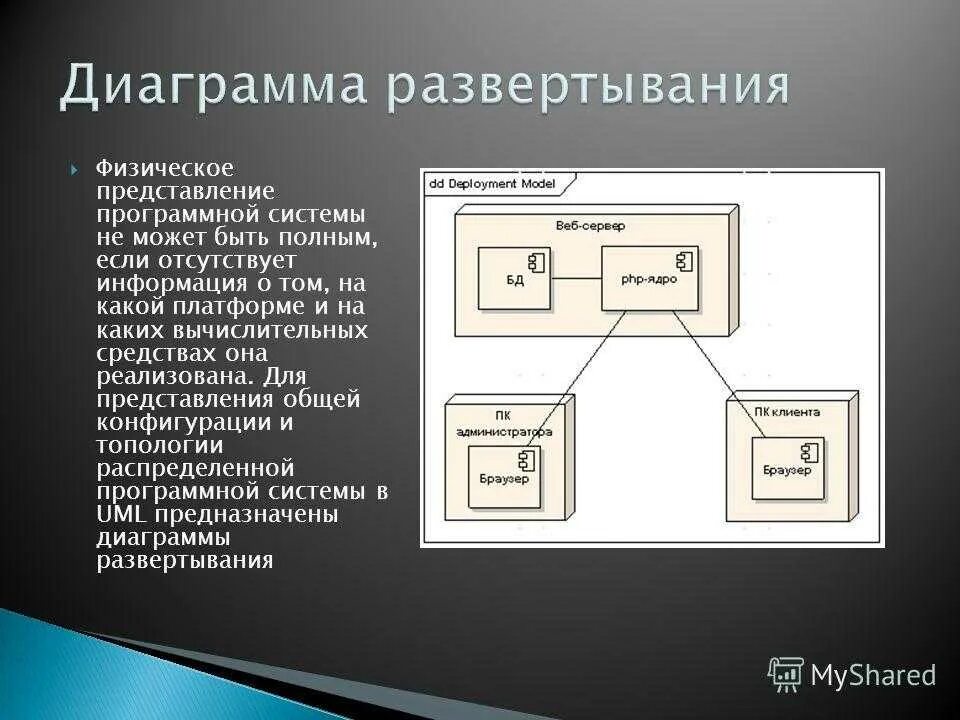 Диаграмма развертывания

Физическое представление программной системы не может быть полным, если отсутствует информация о том, на какой платформе и на каких вычислительных средствах она реализована. Для представления общей конфигурации и топологии распределенной программной системы в UML предназначены диаграммы развертывания

dd Deployment Model

Веб-сервер

БД

php-ядро

ПК администратора

Браузер

ПК клиента

Браузер

MyShared